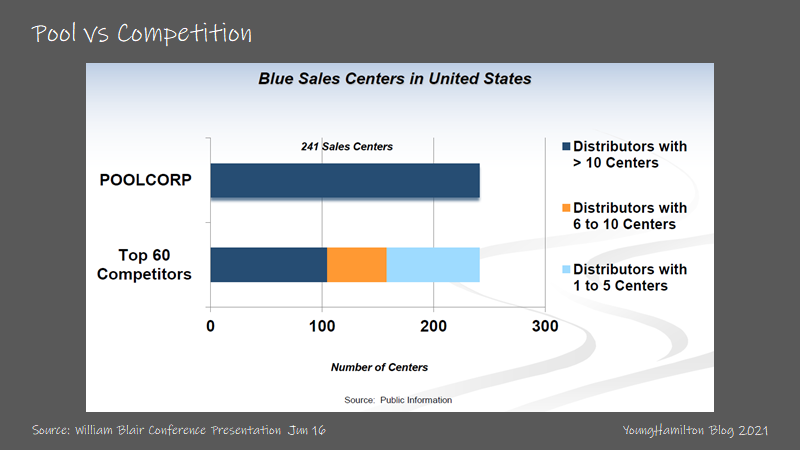 Pool vs Competition

Blue Sales Centers in United States

241 Sales Centers

POOLCORP

Top 60 Competitors

0
100
200
300

Number of Centers

Distributors with > 10 Centers

Distributors with 6 to 10 Centers

Distributors with 1 to 5 Centers

Source: Public Information

Source: William Blair Conference Presentation Jun 16

YoungHamilton Blog 2021